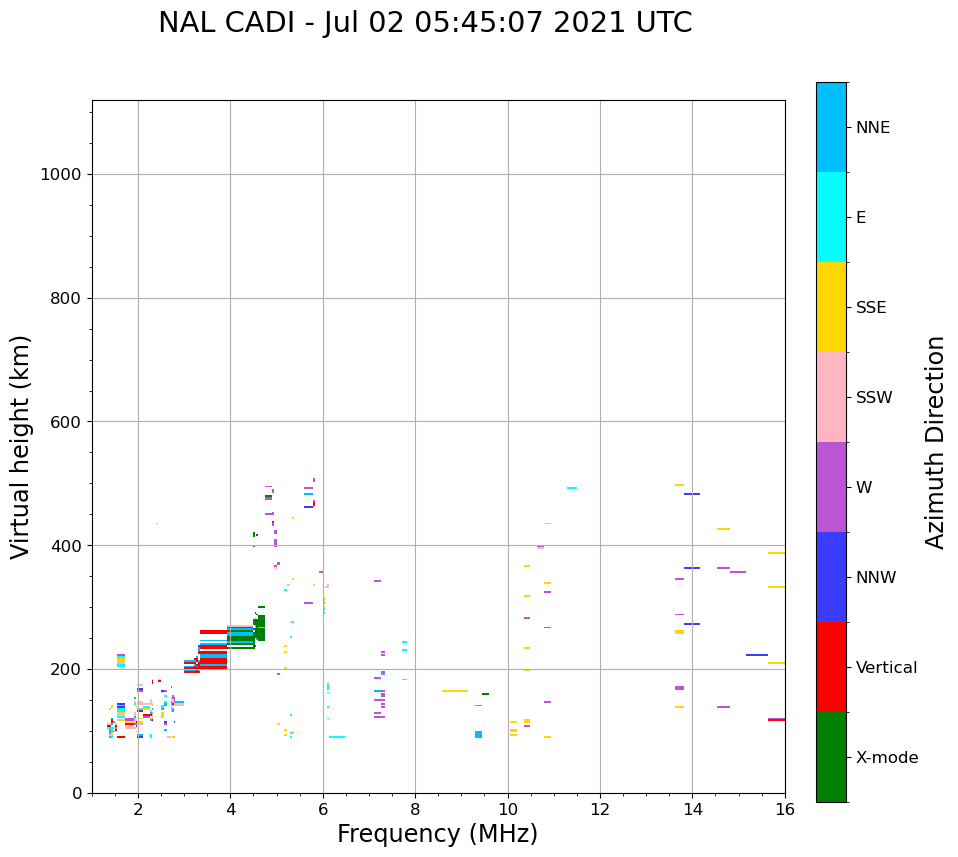 NAL CADI - Jul 02 05:45:07 2021 UTC

Virtual height (km)

1000
800
600
400
200
0

2
4
6
8
10
12
14
16

Frequency (MHz)

NNE
E
SSE
SSW
W
NNW
Vertical
X-mode

Azimuth Direction